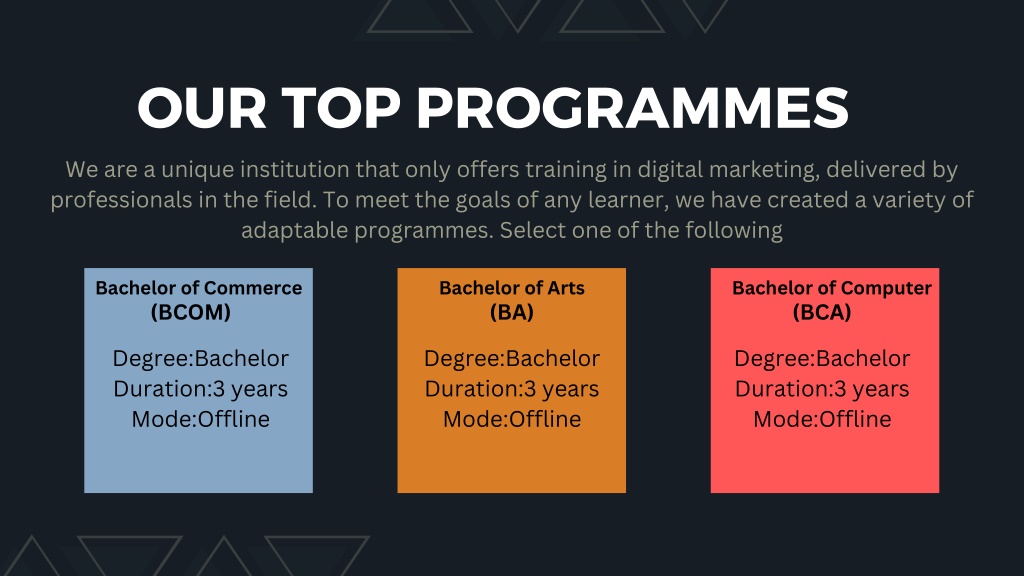 OUR TOP PROGRAMMES

We are a unique institution that only offers training in digital marketing, delivered by professionals in the field. To meet the goals of any learner, we have created a variety of adaptable programmes. Select one of the following

Bachelor of Commerce
(BCOM)

Degree:Bachelor
Duration:3 years
Mode:Offline

Bachelor of Arts
(BA)

Degree:Bachelor
Duration:3 years
Mode:Offline

Bachelor of Computer
(BCA)

Degree:Bachelor
Duration:3 years
Mode:Offline